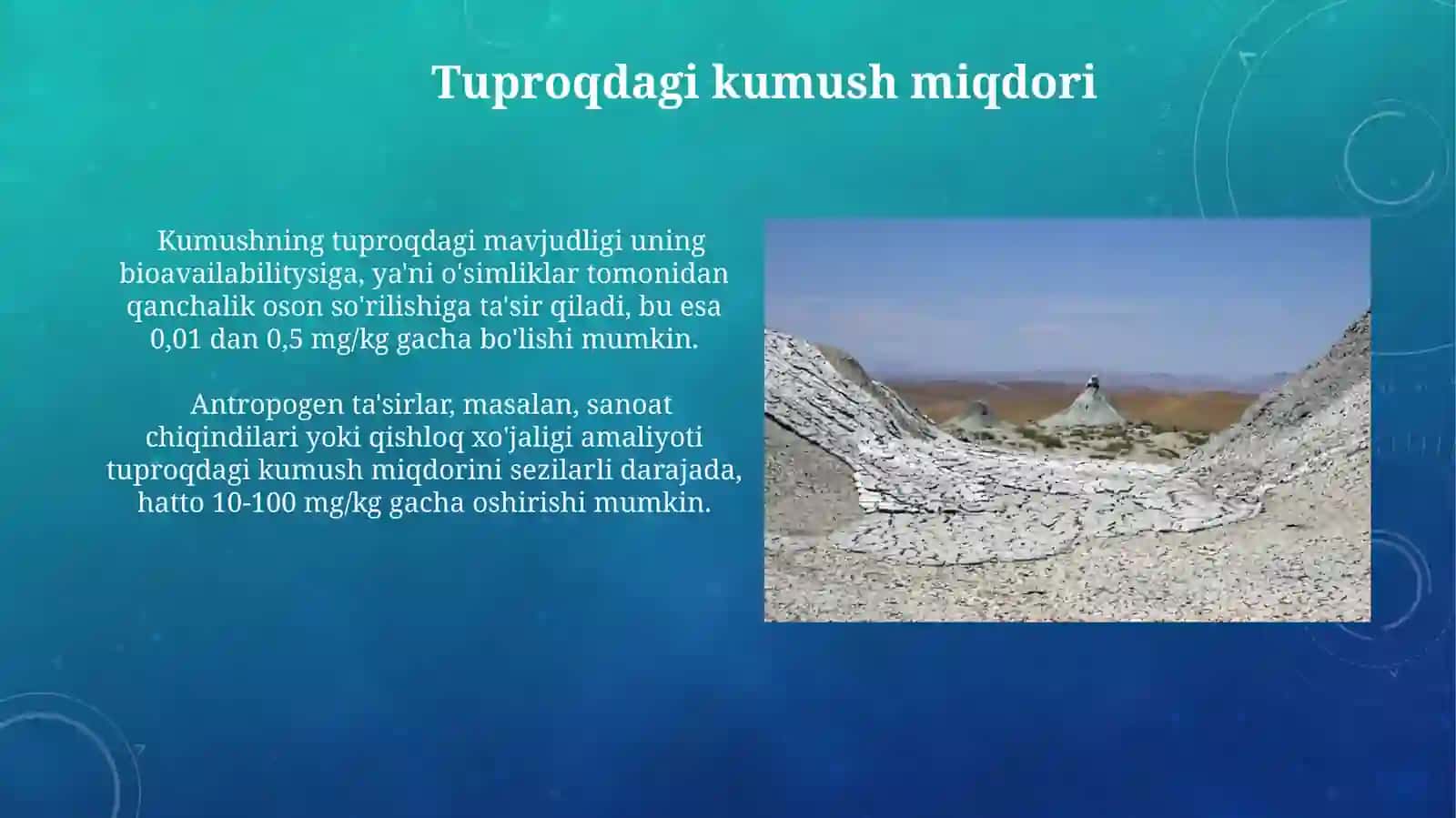 Tuproqdagi kumush miqdori

Kumushning tuproqdagi mavjudligi uning bioavailabilitysiga, ya'ni o'simliklar tomonidan qanchalik oson so'rilishiga ta'sir qiladi, bu esa 0,01 dan 0,5 mg/kg gacha bo'lishi mumkin.

Antropogen ta'sirlar, masalan, sanoat chiqindilari yoki qishloq xo'jaligi amaliyoti tuproqdagi kumush miqdorini sezilarli darajada, hatto 10-100 mg/kg gacha oshirishi mumkin.